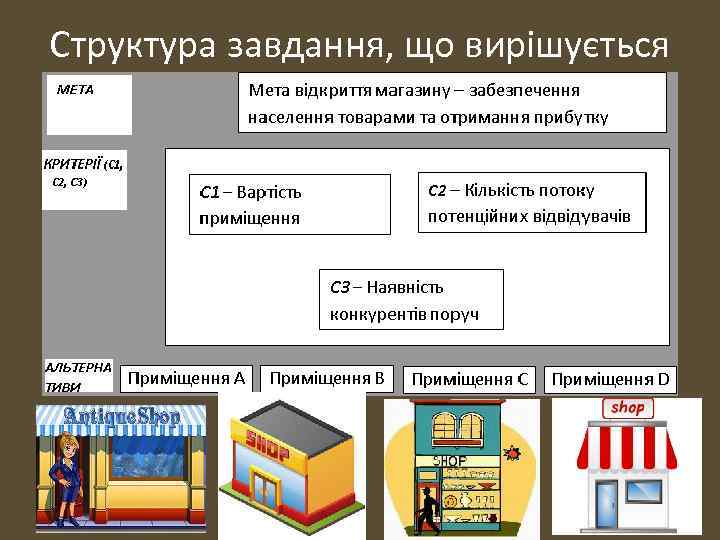 Структура завдання, що вирішується

МЕТА

Мета відкриття магазину – забезпечення населення товарами та отримання прибутку

КРИТЕРІЇ (С1, С2, С3)

С1 – Вартість приміщення

С2 – Кількість потоку потенційних відвідувачів

С3 – Наявність конкурентів поруч

АЛЬТЕРНАТИВИ

Приміщення А

Приміщення В

Приміщення С

Приміщення D

AntiqueShop

SHOP

SHOP

shop